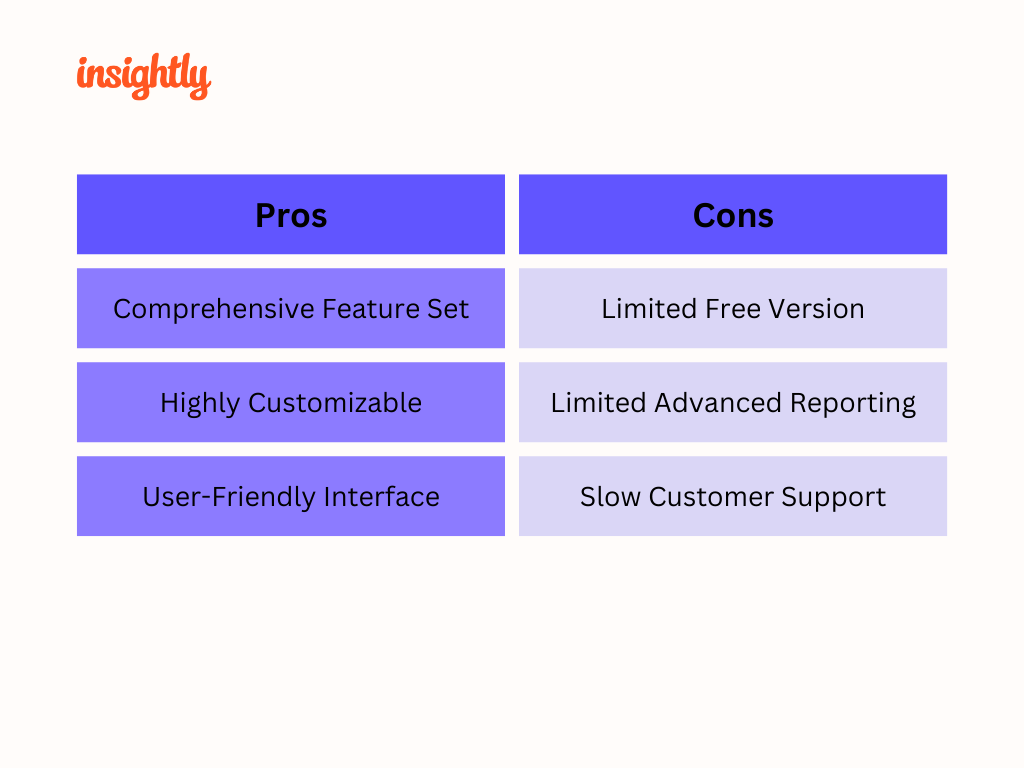 insightly

| Pros | Cons |
|---|---|
| Comprehensive Feature Set | Limited Free Version |
| Highly Customizable | Limited Advanced Reporting |
| User-Friendly Interface | Slow Customer Support |